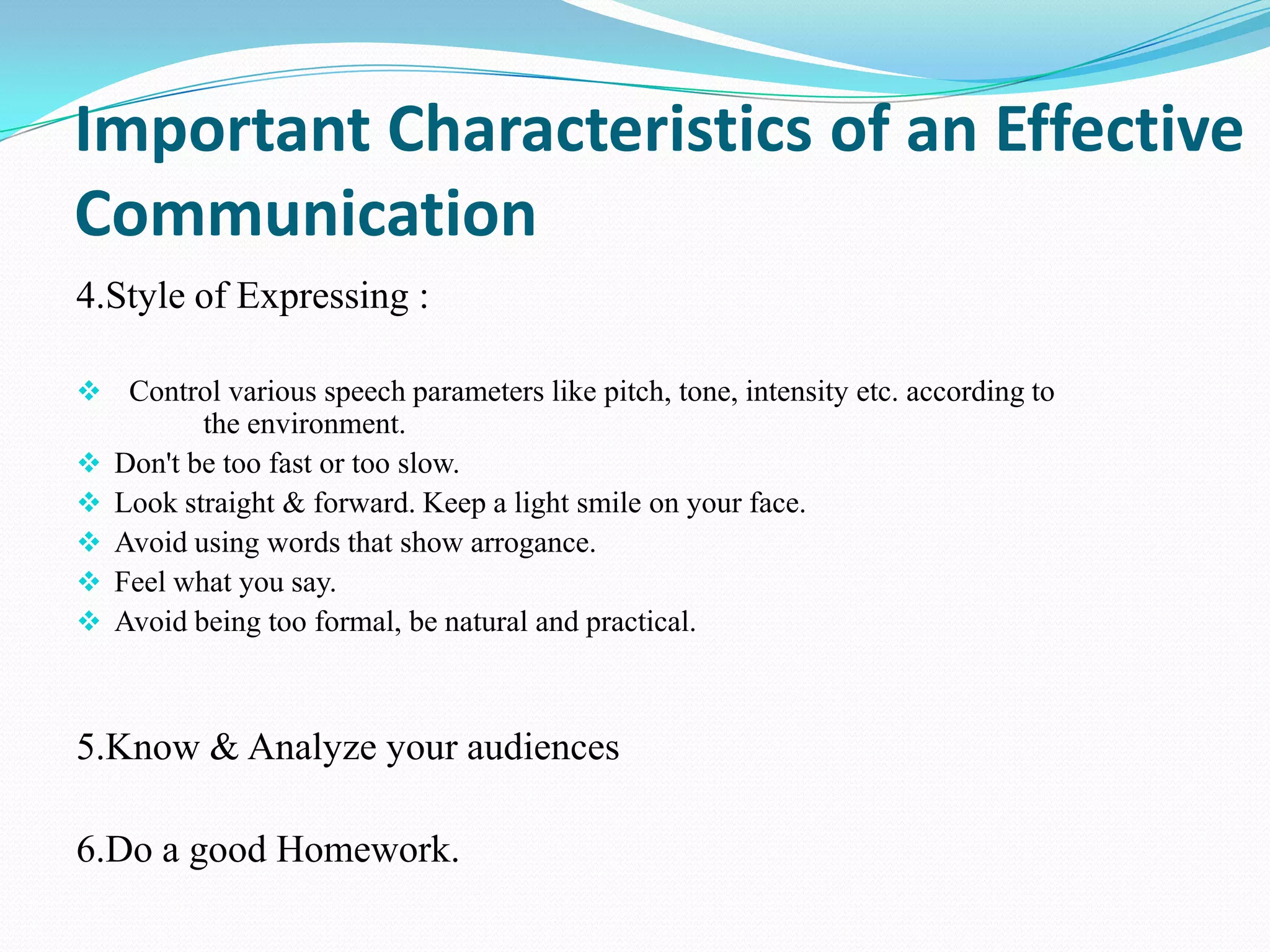 Important Characteristics of an Effective Communication

4.Style of Expressing :

❖ Control various speech parameters like pitch, tone, intensity etc. according to the environment.
❖ Don't be too fast or too slow.
❖ Look straight & forward. Keep a light smile on your face.
❖ Avoid using words that show arrogance.
❖ Feel what you say.
❖ Avoid being too formal, be natural and practical.

5.Know & Analyze your audiences

6.Do a good Homework.